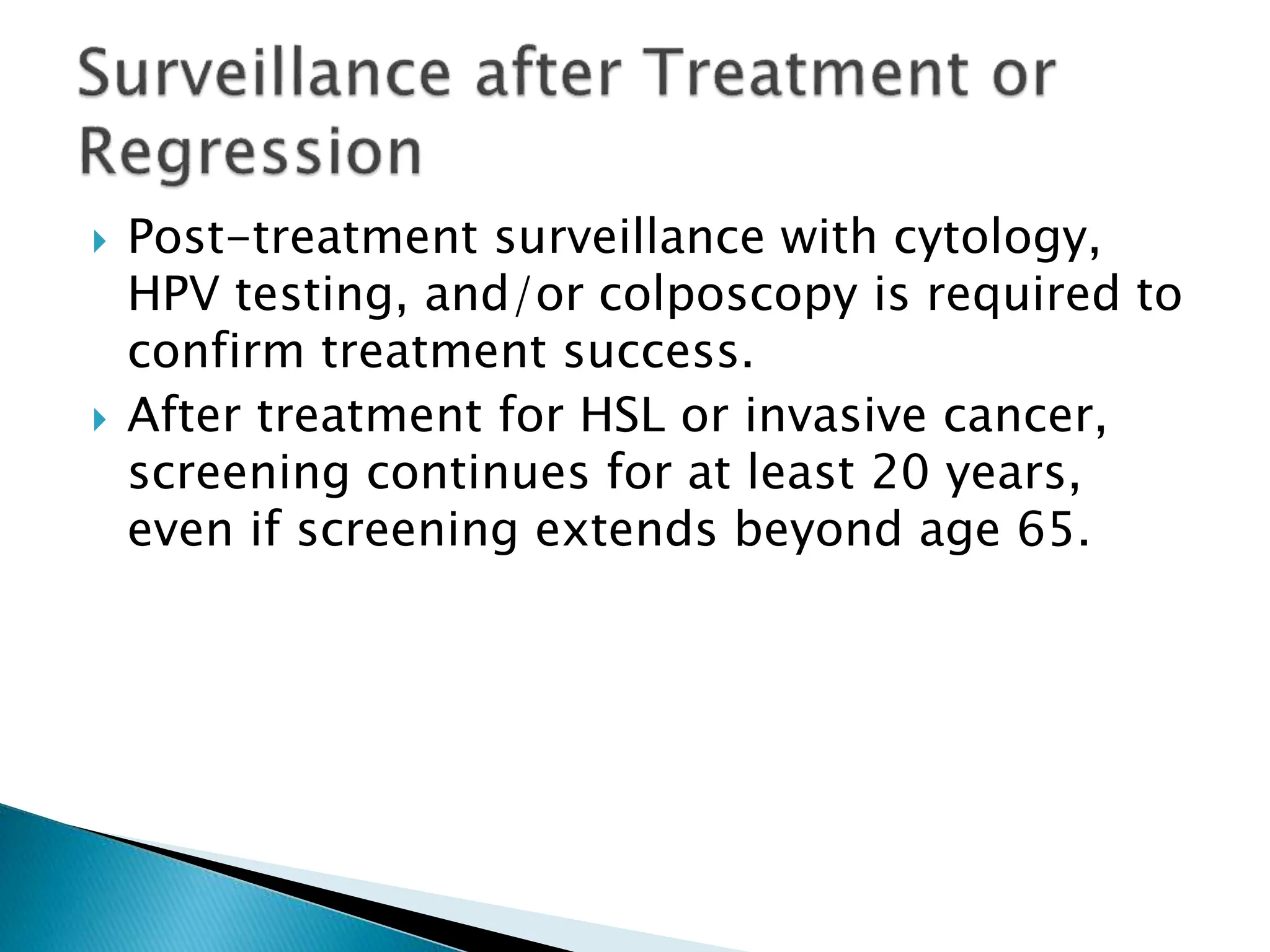 Surveillance after Treatment or Regression

Post-treatment surveillance with cytology, HPV testing, and/or colposcopy is required to confirm treatment success.

After treatment for HSL or invasive cancer, screening continues for at least 20 years, even if screening extends beyond age 65.